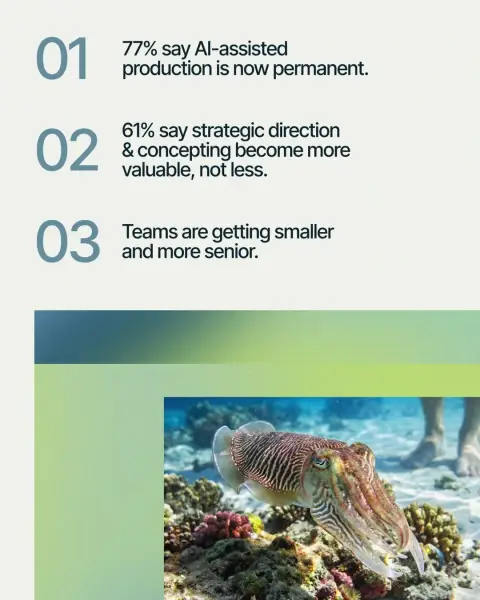 01 77% say AI-assisted production is now permanent.

02 61% say strategic direction & concepting become more valuable, not less.

03 Teams are getting smaller and more senior.